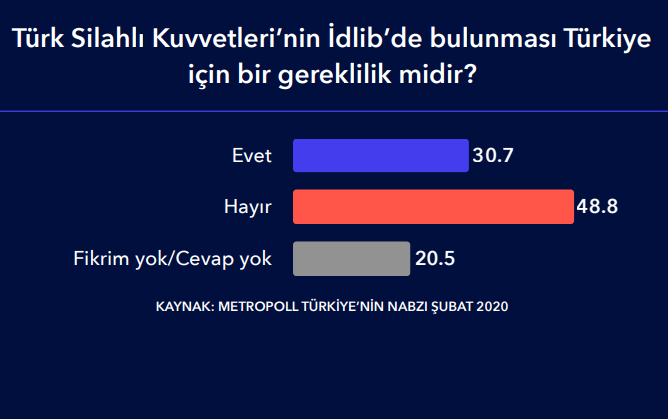 Türk Silahlı Kuvvetleri’nin İdlib’de bulunması Türkiye için bir gereklilik midir?

Evet 30.7

Hayır 48.8

Fikrim yok/Cevap yok 20.5

KAYNAK: METROPOLL TÜRKİYE’NİN NABZI ŞUBAT 2020